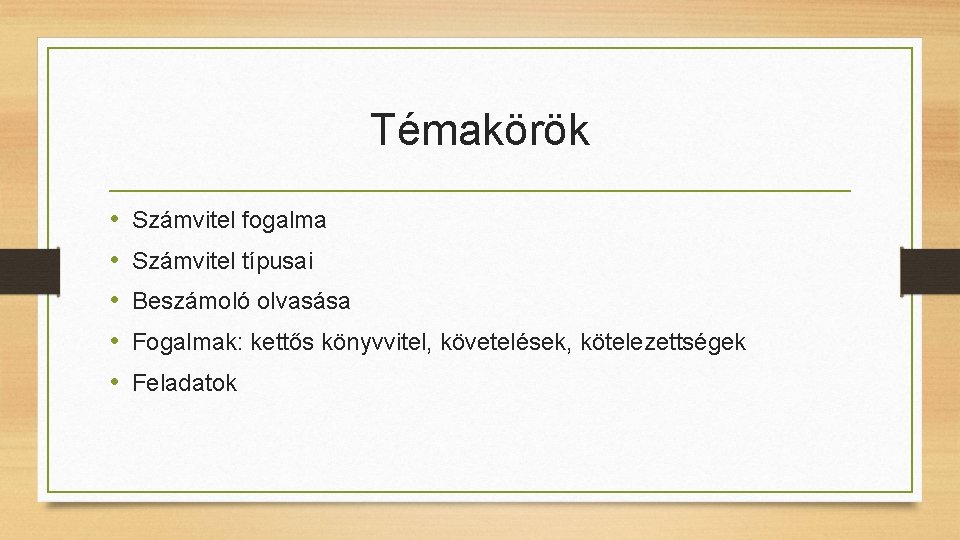 Témakörök

• Számvitel fogalma
• Számvitel típusai
• Beszámoló olvasása
• Fogalmak: kettős könyvvitel, követelések, kötelezettségek
• Feladatok